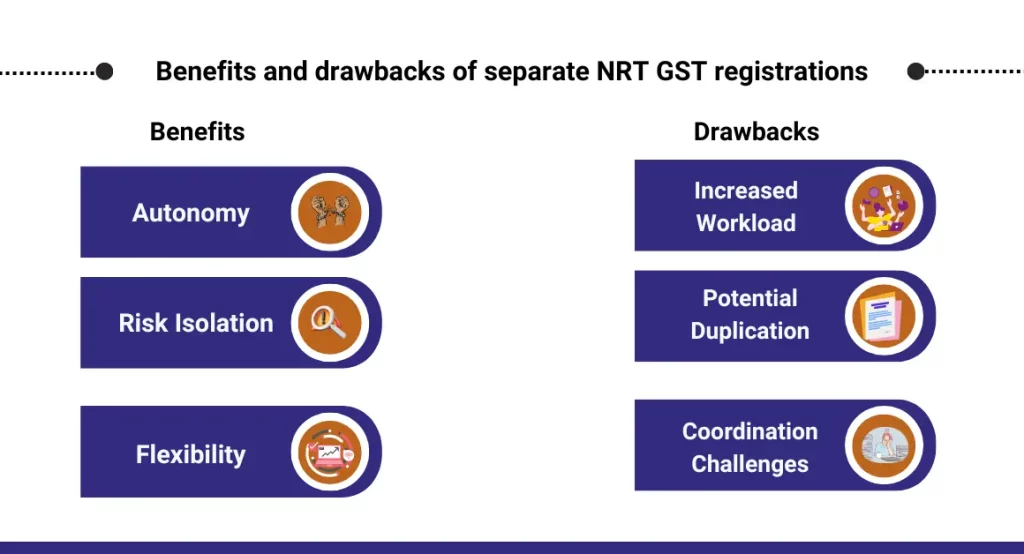 Benefits and drawbacks of separate NRT GST registrations

Benefits

Autonomy

Risk Isolation

Flexibility

Drawbacks

Increased Workload

Potential Duplication

Coordination Challenges